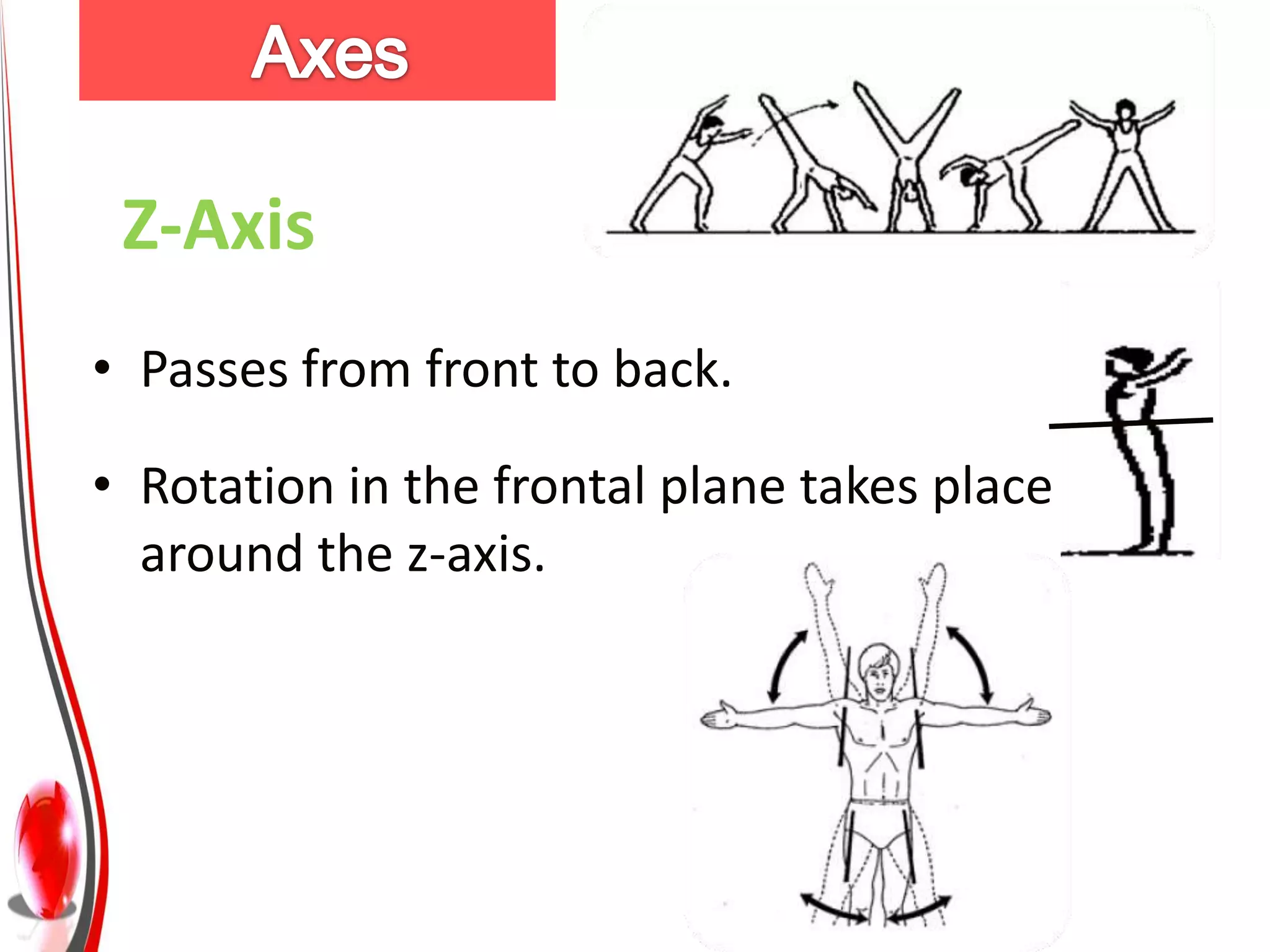 Axes

Z-Axis

• Passes from front to back.

• Rotation in the frontal plane takes place around the z-axis.